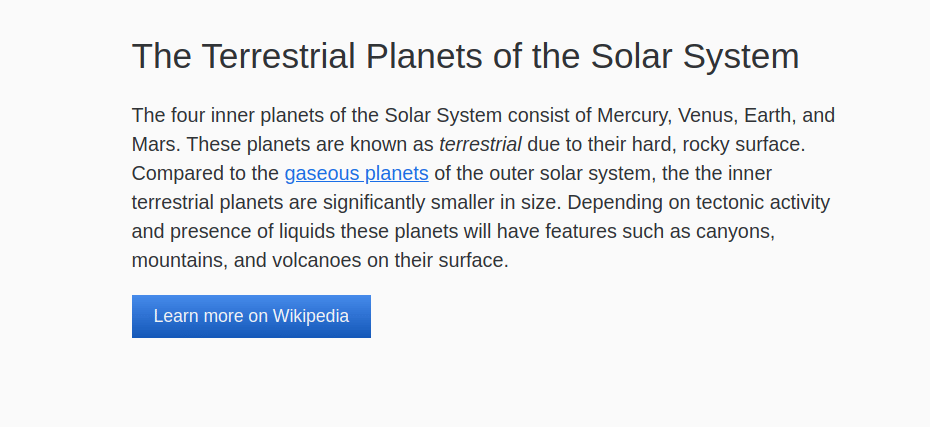 The Terrestrial Planets of the Solar System

The four inner planets of the Solar System consist of Mercury, Venus, Earth, and Mars. These planets are known as terrestrial due to their hard, rocky surface. Compared to the gaseous planets of the outer solar system, the the inner terrestrial planets are significantly smaller in size. Depending on tectonic activity and presence of liquids these planets will have features such as canyons, mountains, and volcanoes on their surface.

Learn more on Wikipedia